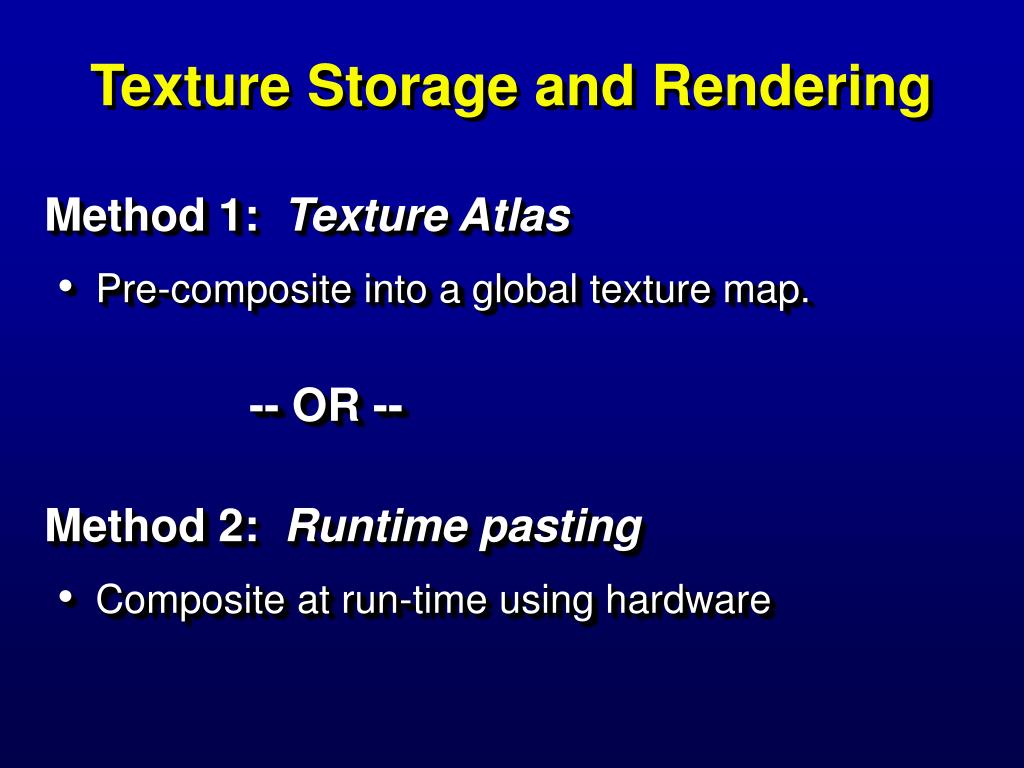 Texture Storage and Rendering

Method 1: Texture Atlas

• Pre-composite into a global texture map.

-- OR --

Method 2: Runtime pasting

• Composite at run-time using hardware